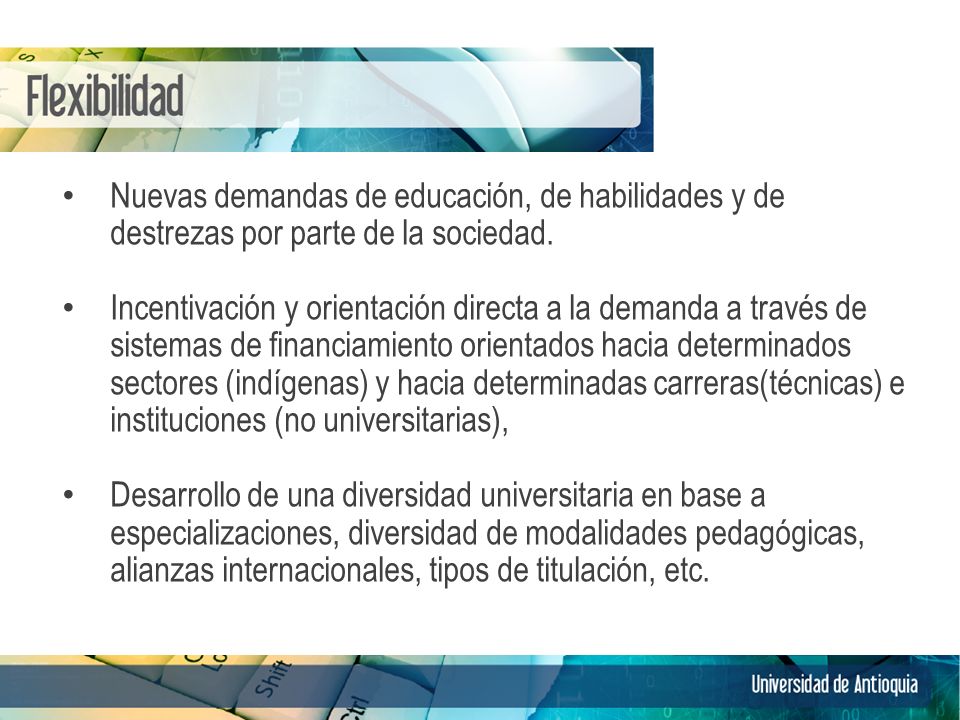 Flexibilidad

• Nuevas demandas de educación, de habilidades y de destrezas por parte de la sociedad.

• Incentivación y orientación directa a la demanda a través de sistemas de financiamiento orientados hacia determinados sectores (indígenas) y hacia determinadas carreras(técnicas) e instituciones (no universitarias),

• Desarrollo de una diversidad universitaria en base a especializaciones, diversidad de modalidades pedagógicas, alianzas internacionales, tipos de titulación, etc.

Shift
Ctrl

Universidad de Antioquia